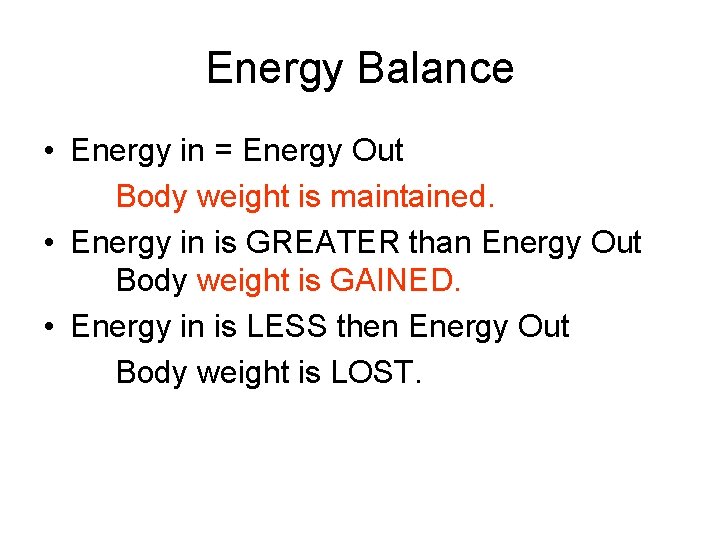 Energy Balance

• Energy in = Energy Out
Body weight is maintained.

• Energy in is GREATER than Energy Out
Body weight is GAINED.

• Energy in is LESS then Energy Out
Body weight is LOST.